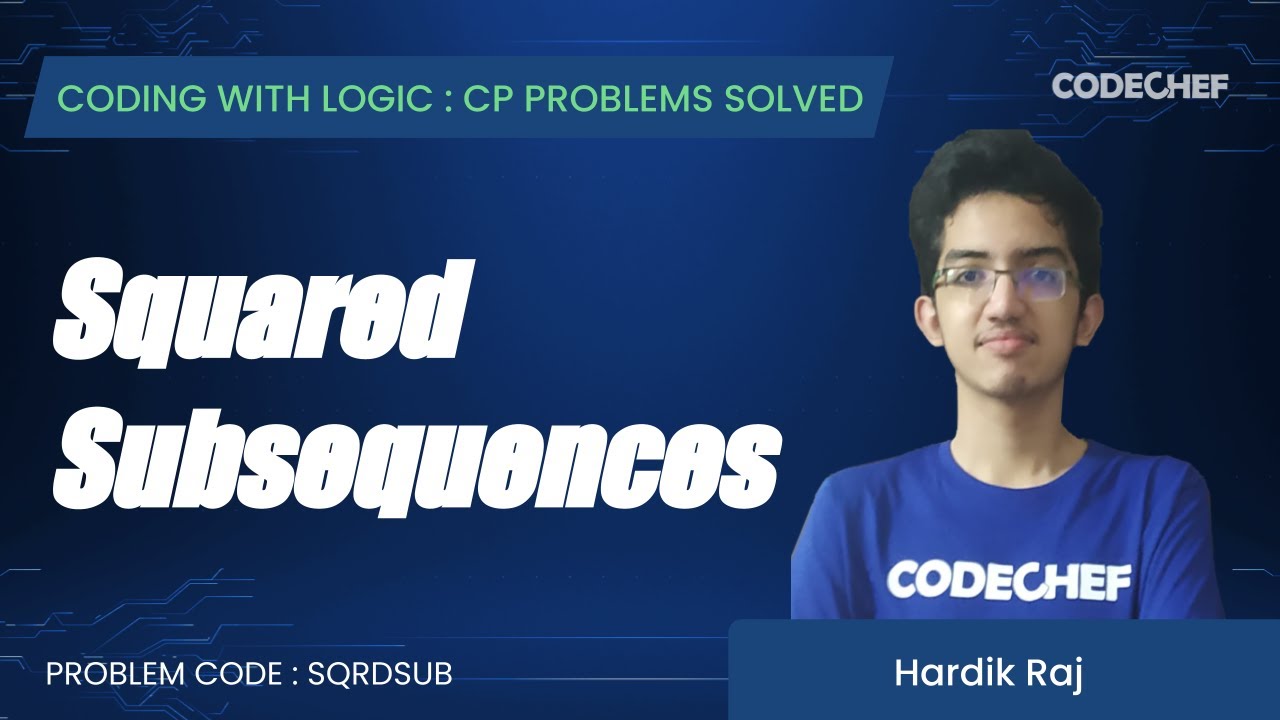 CODING WITH LOGIC : CP PROBLEMS SOLVED

CODECHEF

Squared Subsequences

CODECHEF

PROBLEM CODE : SQRDSUB

Hardik Raj